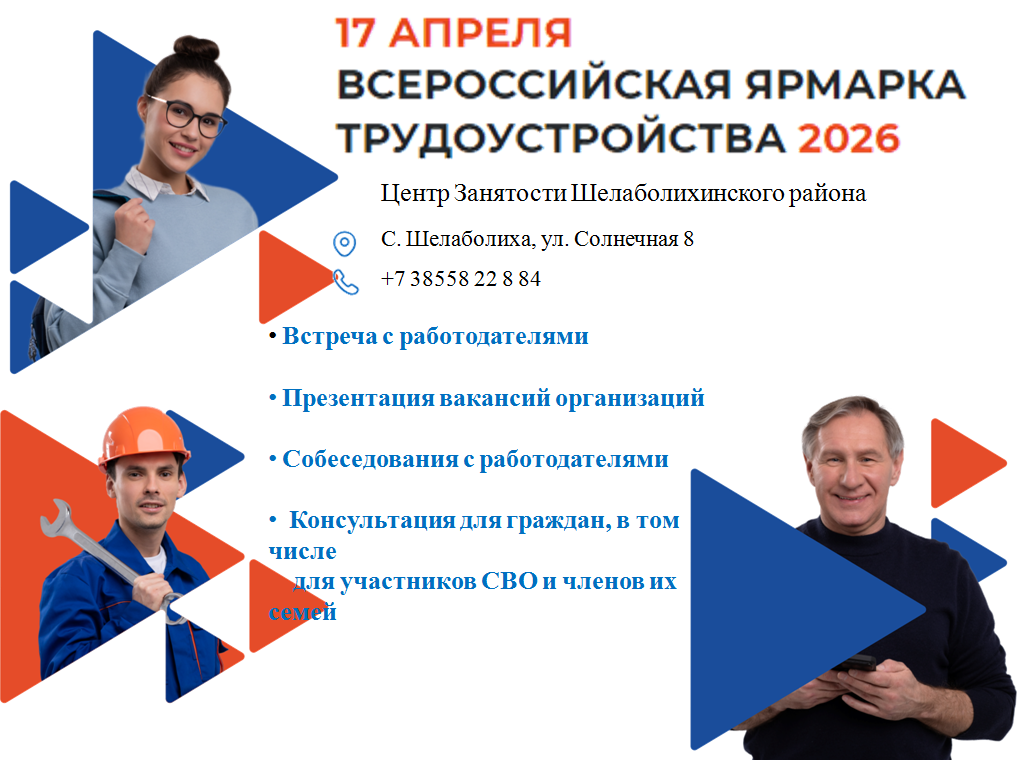 17 АПРЕЛЯ
ВСЕРОССИЙСКАЯ ЯРМАРКА ТРУДОУСТРОЙСТВА 2026

Центр Занятости Шелаболихинского района

С. Шелаболиха, ул. Солнечная 8

+7 38558 22 8 84

• Встреча с работодателями

• Презентация вакансий организаций

• Собеседования с работодателями

• Консультация для граждан, в том числе для участников СВО и членов их семей